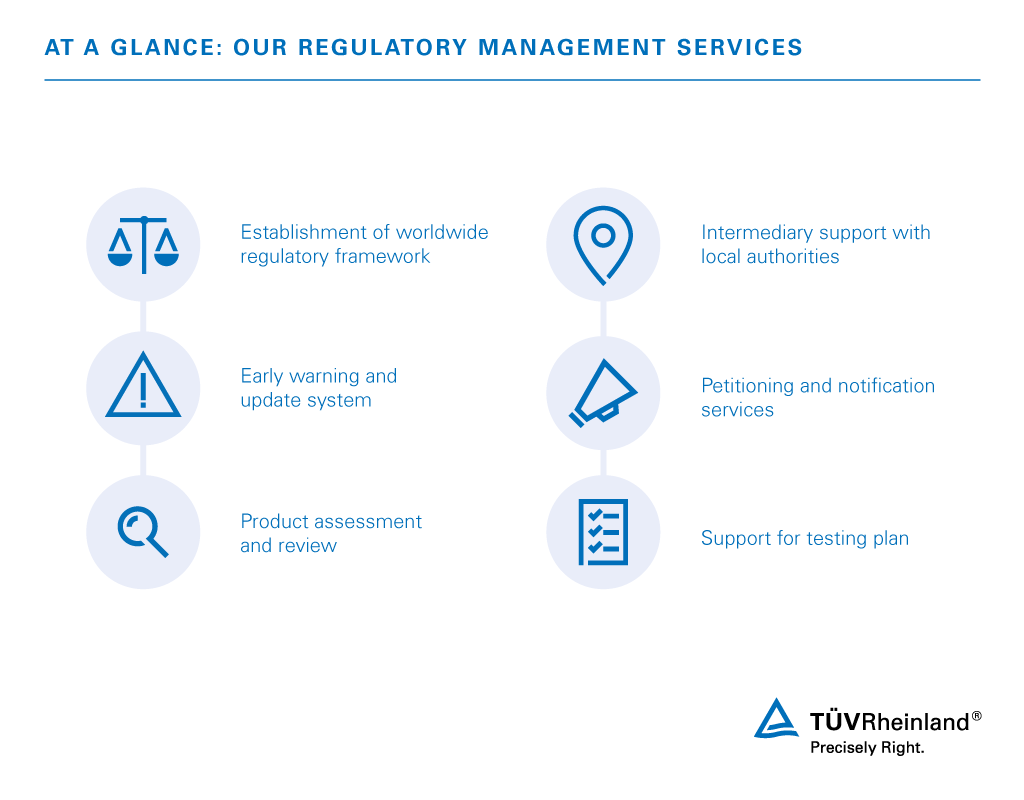 AT A GLANCE: OUR REGULATORY MANAGEMENT SERVICES

Establishment of worldwide regulatory framework

Early warning and update system

Product assessment and review

Intermediary support with local authorities

Petitioning and notification services

Support for testing plan

TÜVRheinland®
Precisely Right.